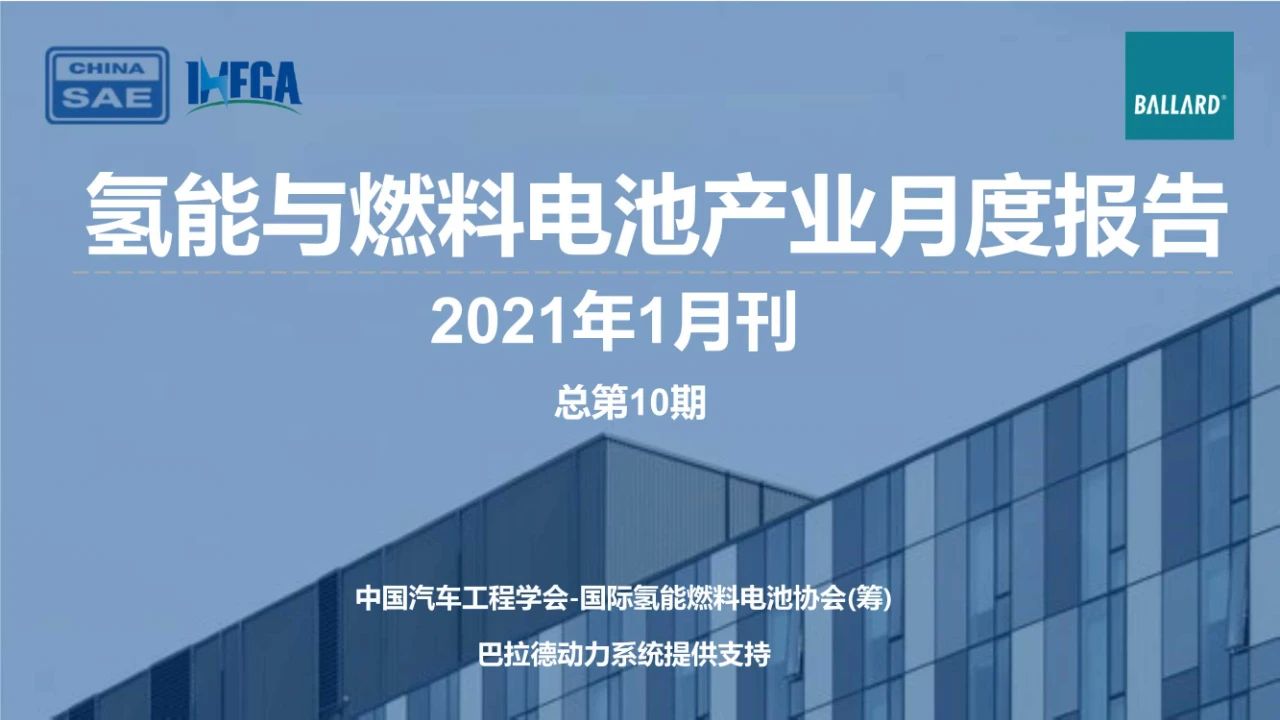 CHINA SAE

IHFCA

BALLARD®

氢能与燃料电池产业月度报告

2021年1月刊

总第10期

中国汽车工程学会-国际氢能燃料电池协会(筹)

巴拉德动力系统提供支持